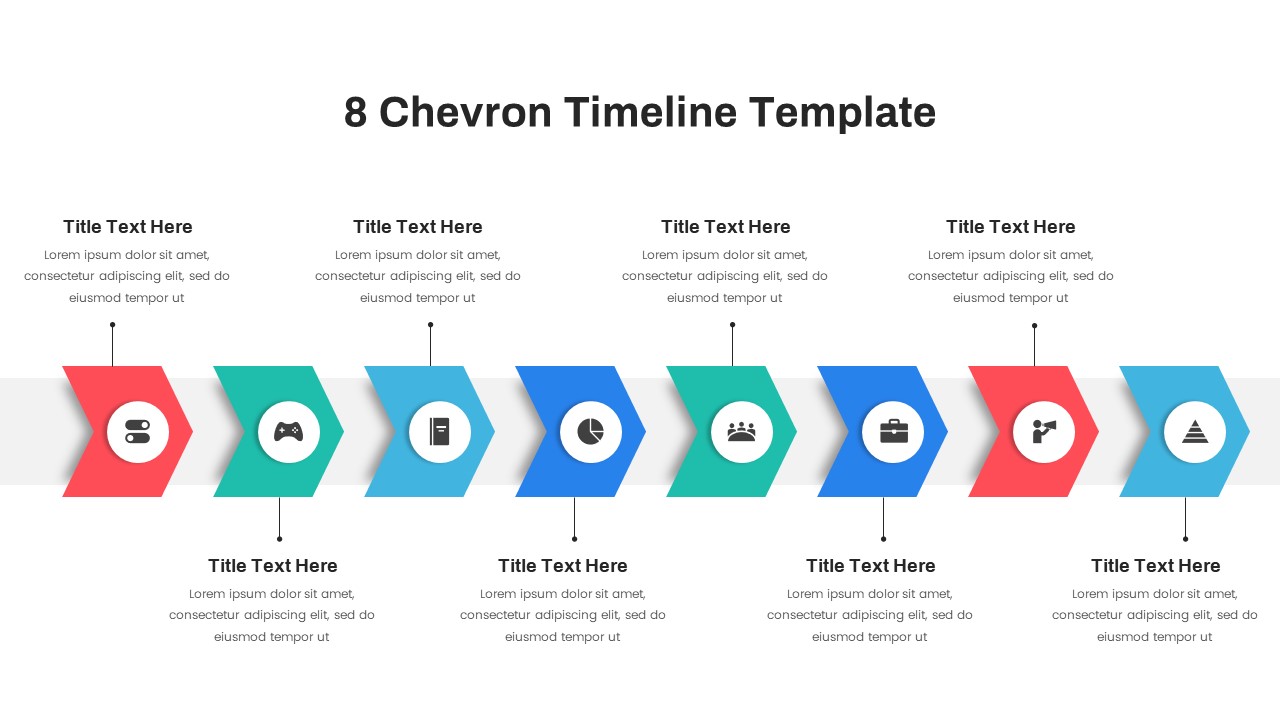 8 Chevron Timeline Template

Title Text Here
Lorem ipsum dolor sit amet, consectetur adipiscing elit, sed do eiusmod tempor ut

Title Text Here
Lorem ipsum dolor sit amet, consectetur adipiscing elit, sed do eiusmod tempor ut

Title Text Here
Lorem ipsum dolor sit amet, consectetur adipiscing elit, sed do eiusmod tempor ut

Title Text Here
Lorem ipsum dolor sit amet, consectetur adipiscing elit, sed do eiusmod tempor ut

Title Text Here
Lorem ipsum dolor sit amet, consectetur adipiscing elit, sed do eiusmod tempor ut

Title Text Here
Lorem ipsum dolor sit amet, consectetur adipiscing elit, sed do eiusmod tempor ut

Title Text Here
Lorem ipsum dolor sit amet, consectetur adipiscing elit, sed do eiusmod tempor ut

Title Text Here
Lorem ipsum dolor sit amet, consectetur adipiscing elit, sed do eiusmod tempor ut